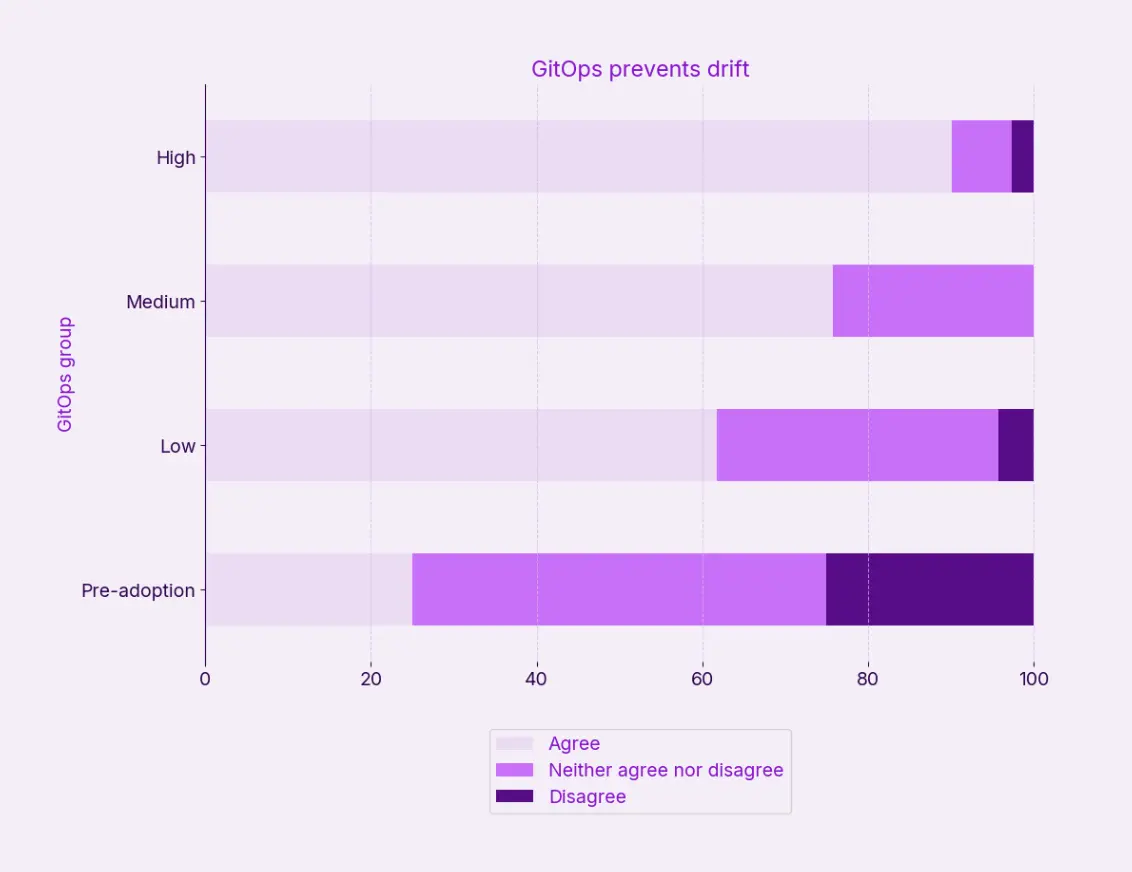 GitOps prevents drift

GitOps group

High

Medium

Low

Pre-adoption

0
20
40
60
80
100

Agree
Neither agree nor disagree
Disagree